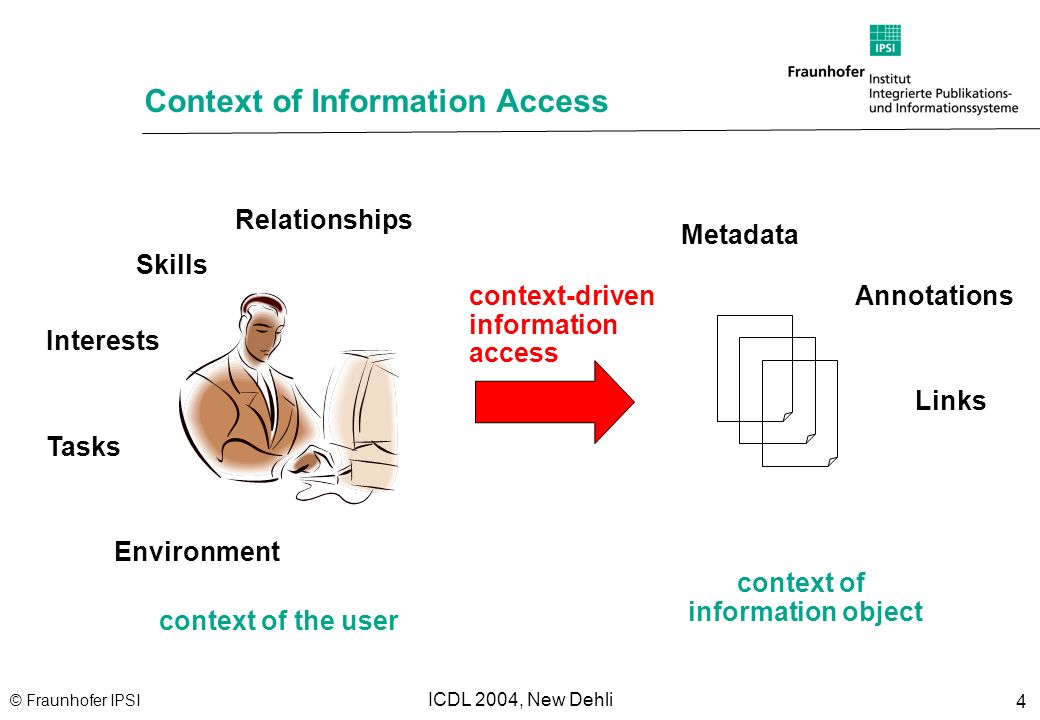 IPSI

Fraunhofer Institut Integrierte Publikations- und Informationssysteme

Context of Information Access

Relationships

Skills

Interests

Tasks

Environment

context of the user

context-driven information access

Metadata

Annotations

Links

context of information object

© Fraunhofer IPSI

ICDL 2004, New Dehli

4